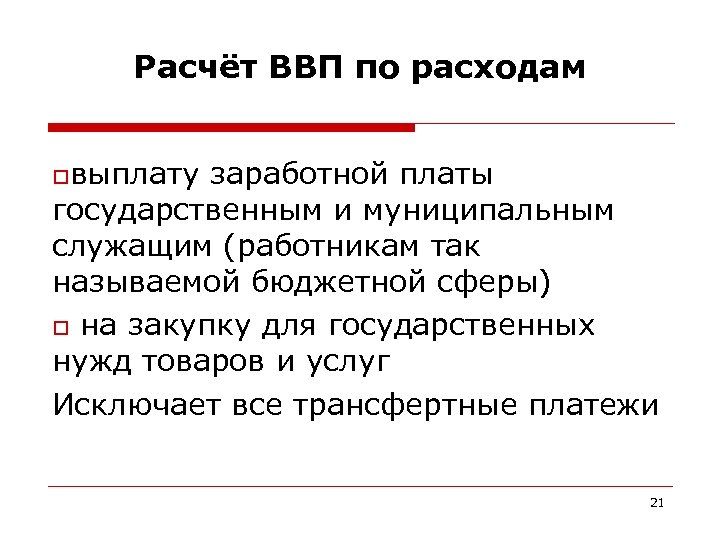 Расчёт ВВП по расходам

выплату заработной платы государственным и муниципальным служащим (работникам так называемой бюджетной сферы)

на закупку для государственных нужд товаров и услуг

Исключает все трансфертные платежи

21